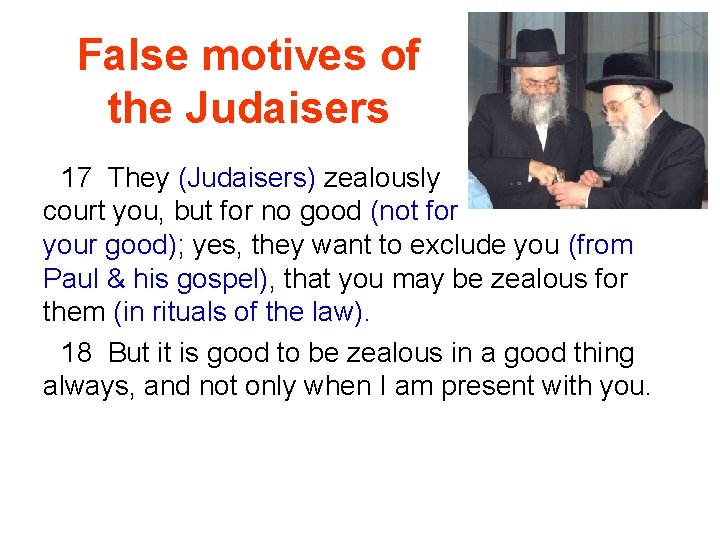 False motives of the Judaisers

17 They (Judaisers) zealously court you, but for no good (not for your good); yes, they want to exclude you (from Paul & his gospel), that you may be zealous for them (in rituals of the law).

18 But it is good to be zealous in a good thing always, and not only when I am present with you.